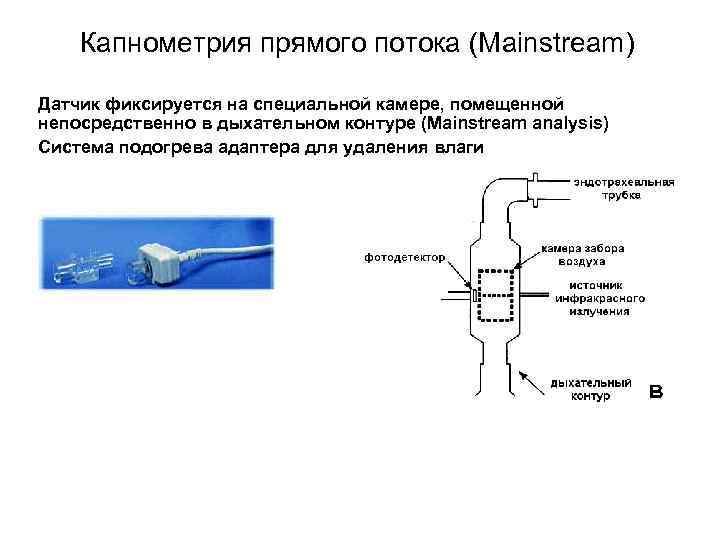 Капнометрия прямого потока (Mainstream)

Датчик фиксируется на специальной камере, помещенной непосредственно в дыхательном контуре (Mainstream analysis)

Система подогрева адаптера для удаления влаги

эндотрахеальная трубка

фотодетектор

камера забора воздуха

источник инфракрасного излучения

дыхательный контур

B